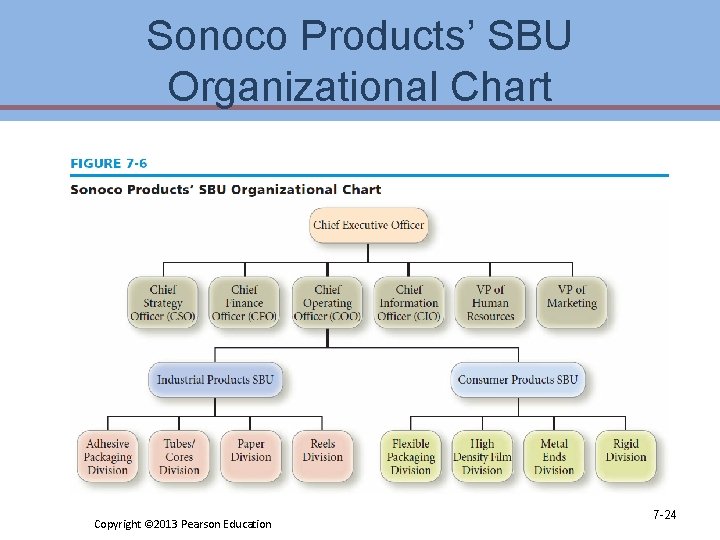 Sonoco Products' SBU Organizational Chart

FIGURE 7-6

Sonoco Products' SBU Organizational Chart

Chief Executive Officer

Chief Strategy Officer (CSO)

Chief Finance Officer (CFO)

Chief Operating Officer (COO)

Chief Information Officer (CIO)

VP of Human Resources

VP of Marketing

Industrial Products SBU

Consumer Products SBU

Adhesive Packaging Division

Tubes/ Cores Division

Paper Division

Reels Division

Flexible Packaging Division

High Density Film Division

Metal Ends Division

Rigid Division

Copyright ©2013 Pearson Education

7-24